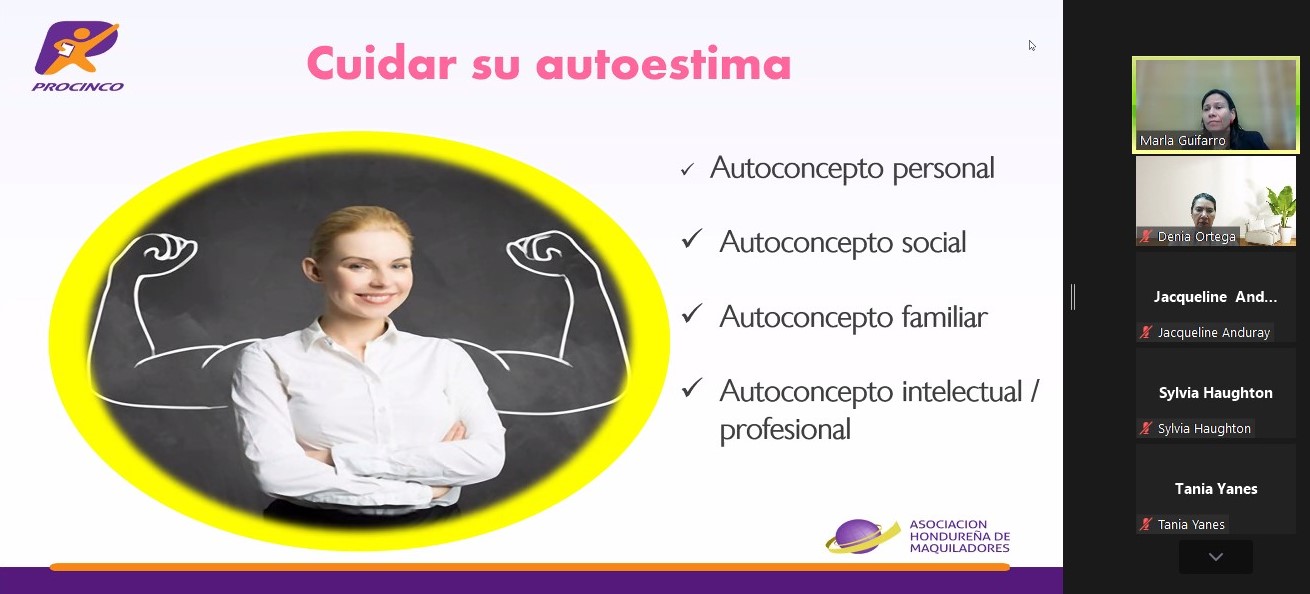 PROCINCO

Cuidar su autoestima

✓ Autoconcepto personal

✓ Autoconcepto social

✓ Autoconcepto familiar

✓ Autoconcepto intelectual / profesional

ASOCIACION HONDUREÑA DE MAQUILADORES

Marla Guifarro

Denia Ortega

Jacqueline And...

Jacqueline Anduray

Sylvia Haughton

Sylvia Haughton

Tania Yanes

Tania Yanes